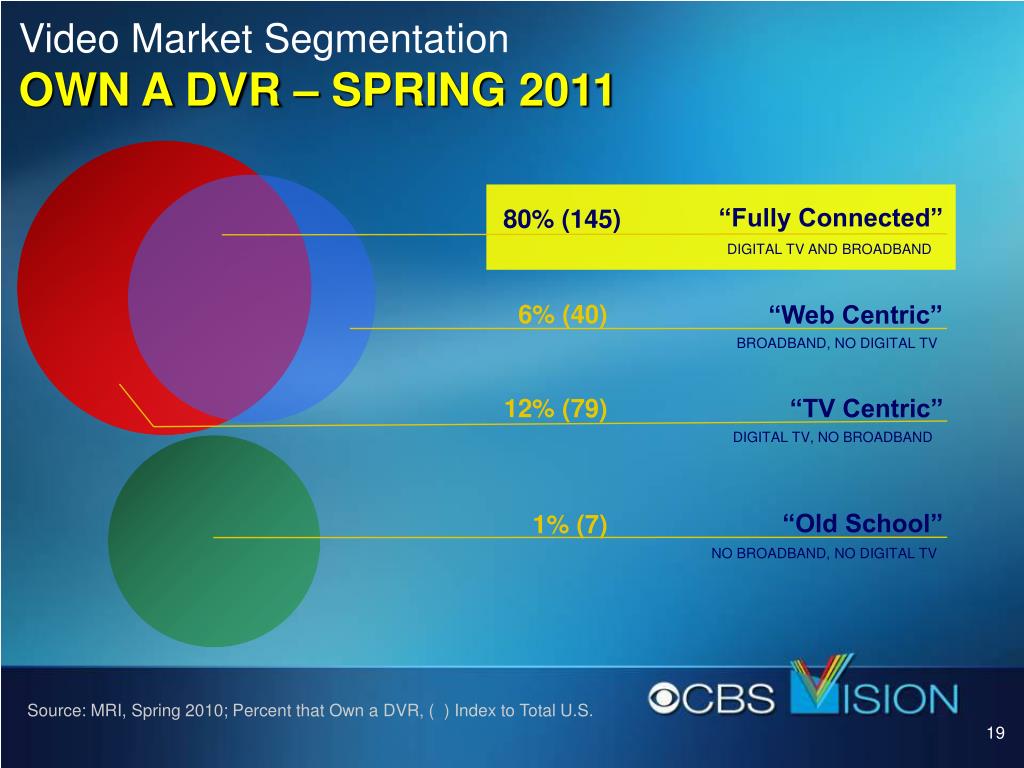 Video Market Segmentation
OWN A DVR – SPRING 2011

80% (145) “Fully Connected”
DIGITAL TV AND BROADBAND

6% (40) “Web Centric”
BROADBAND, NO DIGITAL TV

12% (79) “TV Centric”
DIGITAL TV, NO BROADBAND

1% (7) “Old School”
NO BROADBAND, NO DIGITAL TV

Source: MRI, Spring 2010; Percent that Own a DVR, ( ) Index to Total U.S.

CBS VISION

19